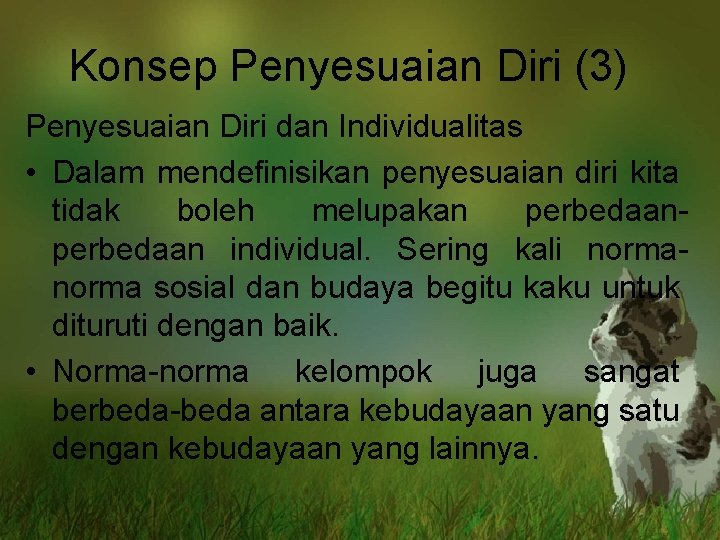 Konsep Penyesuaian Diri (3)

Penyesuaian Diri dan Individualitas

• Dalam mendefinisikan penyesuaian diri kita tidak boleh melupakan perbedaan-perbedaan individual. Sering kali norma-norma sosial dan budaya begitu kaku untuk dituruti dengan baik.

• Norma-norma kelompok juga sangat berbeda-beda antara kebudayaan yang satu dengan kebudayaan yang lainnya.